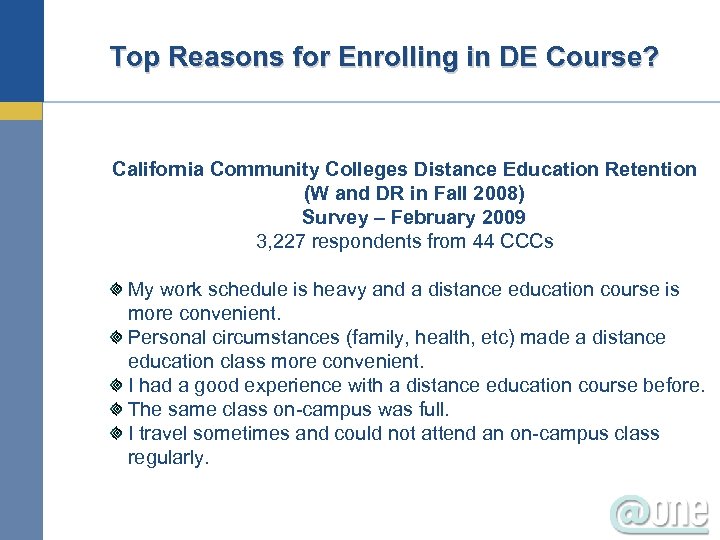 Top Reasons for Enrolling in DE Course?

California Community Colleges Distance Education Retention (W and DR in Fall 2008) Survey – February 2009
3,227 respondents from 44 CCCs

My work schedule is heavy and a distance education course is more convenient.
Personal circumstances (family, health, etc) made a distance education class more convenient.
I had a good experience with a distance education course before.
The same class on-campus was full.
I travel sometimes and could not attend an on-campus class regularly.

@one